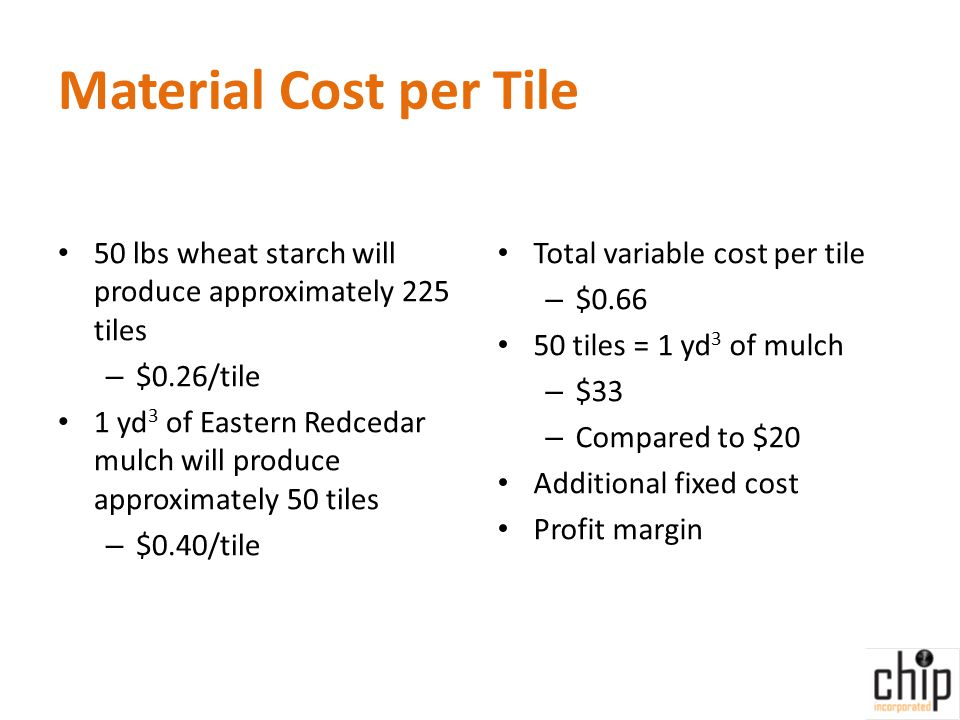 Material Cost per Tile

• 50 lbs wheat starch will produce approximately 225 tiles
  – \$0.26/tile
• 1 yd$^3$ of Eastern Redcedar mulch will produce approximately 50 tiles
  – \$0.40/tile

• Total variable cost per tile
  – \$0.66
• 50 tiles = 1 yd$^3$ of mulch
  – \$33
  – Compared to \$20
• Additional fixed cost
• Profit margin

chip
incorporated